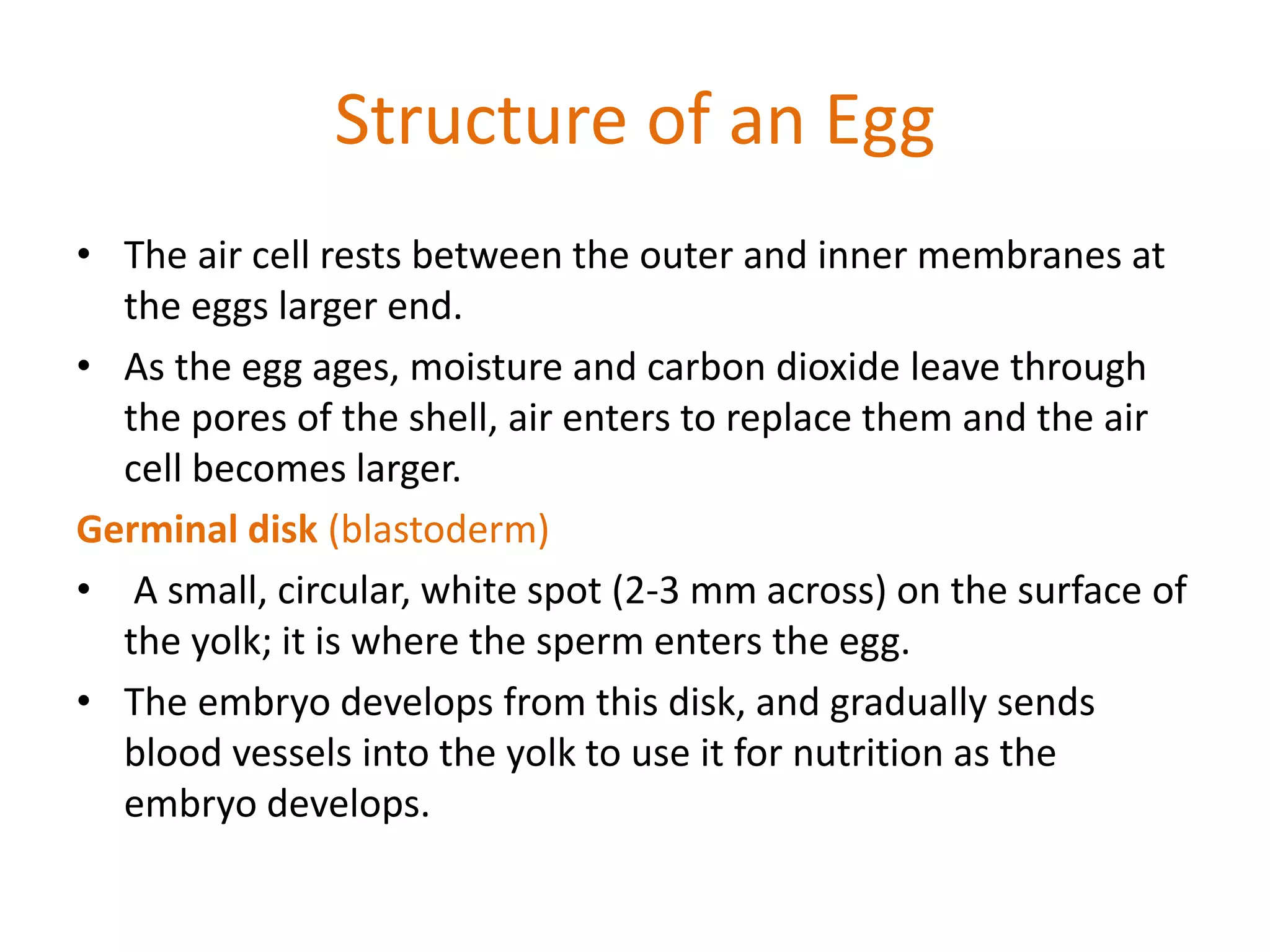 Structure of an Egg

• The air cell rests between the outer and inner membranes at the eggs larger end.

• As the egg ages, moisture and carbon dioxide leave through the pores of the shell, air enters to replace them and the air cell becomes larger.

Germinal disk (blastoderm)

• A small, circular, white spot (2-3 mm across) on the surface of the yolk; it is where the sperm enters the egg.

• The embryo develops from this disk, and gradually sends blood vessels into the yolk to use it for nutrition as the embryo develops.